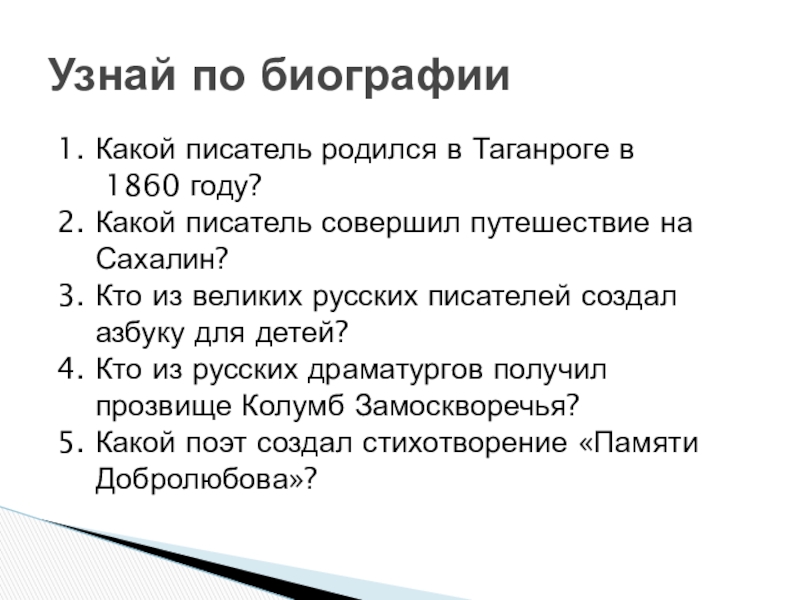 Узнай по биографии

1. Какой писатель родился в Таганроге в 1860 году?
2. Какой писатель совершил путешествие на Сахалин?
3. Кто из великих русских писателей создал азбуку для детей?
4. Кто из русских драматургов получил прозвище Колумб Замоскворечья?
5. Какой поэт создал стихотворение «Памяти Добролюбова»?